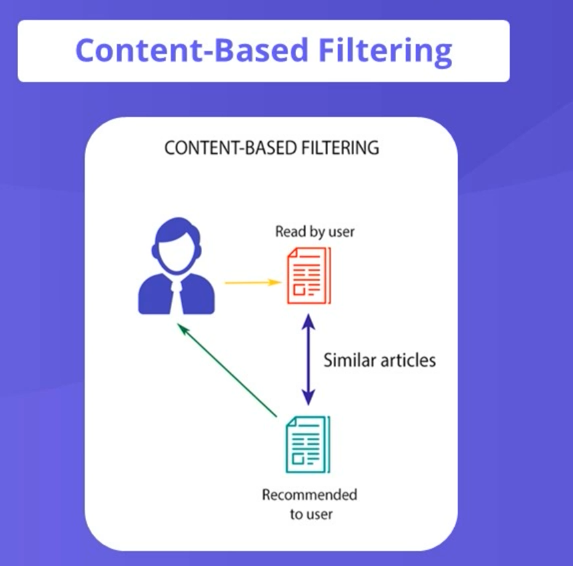 Content-Based Filtering

CONTENT-BASED FILTERING

Read by user

Similar articles

Recommended to user